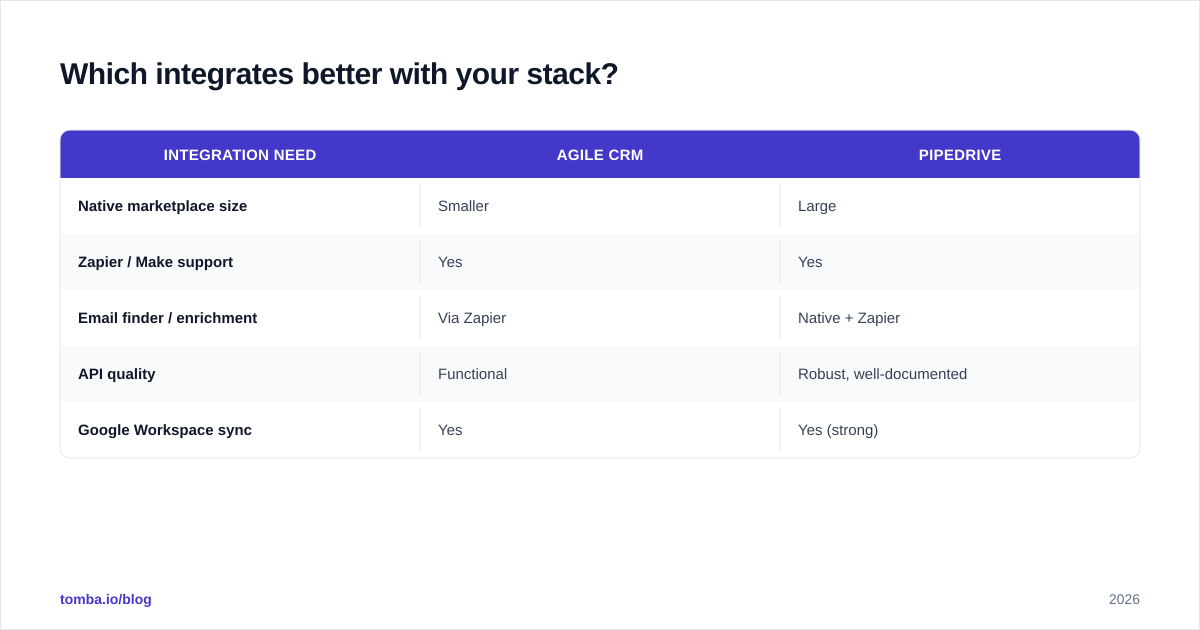 Which integrates better with your stack?

| INTEGRATION NEED | AGILE CRM | PIPEDRIVE |
|---|---|---|
| Native marketplace size | Smaller | Large |
| Zapier / Make support | Yes | Yes |
| Email finder / enrichment | Via Zapier | Native + Zapier |
| API quality | Functional | Robust, well-documented |
| Google Workspace sync | Yes | Yes (strong) |

tomba.io/blog

2026